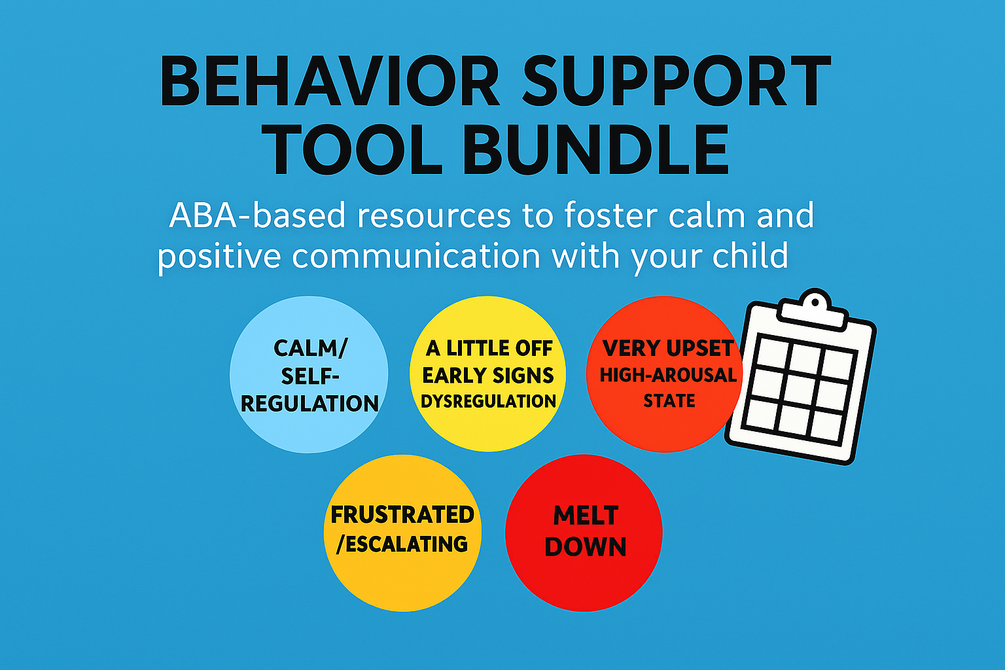 BEHAVIOR SUPPORT TOOL BUNDLE

ABA-based resources to foster calm and positive communication with your child

CALM/ SELF-REGULATION

A LITTLE OFF EARLY SIGNS DYSREGULATION

VERY UPSET HIGH-AROUSAL STATE

FRUSTRATED /ESCALATING

MELT DOWN